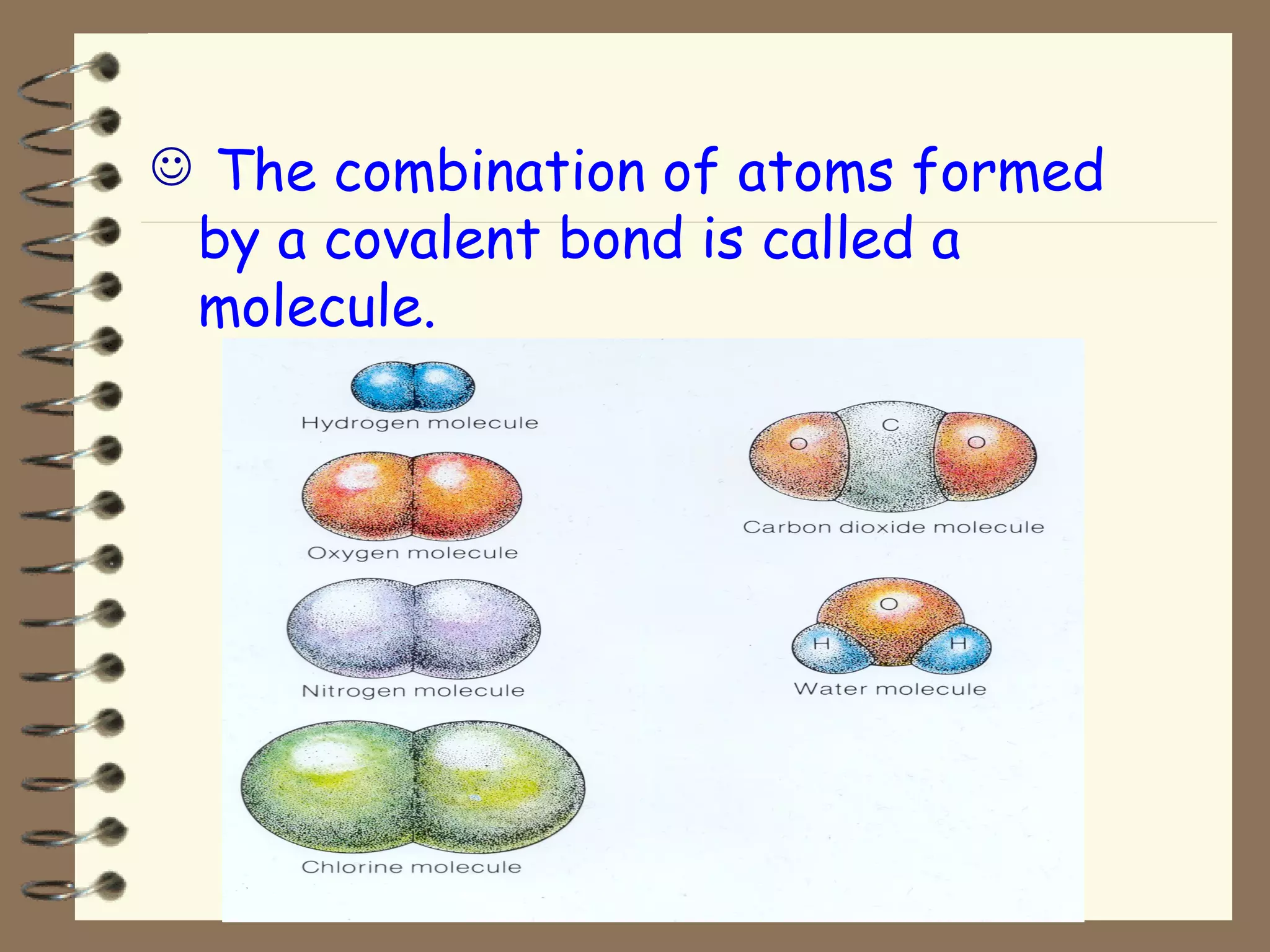 ☺ The combination of atoms formed by a covalent bond is called a molecule.

Hydrogen molecule

Oxygen molecule

Nitrogen molecule

Chlorine molecule

O C O

Carbon dioxide molecule

O

H H

Water molecule